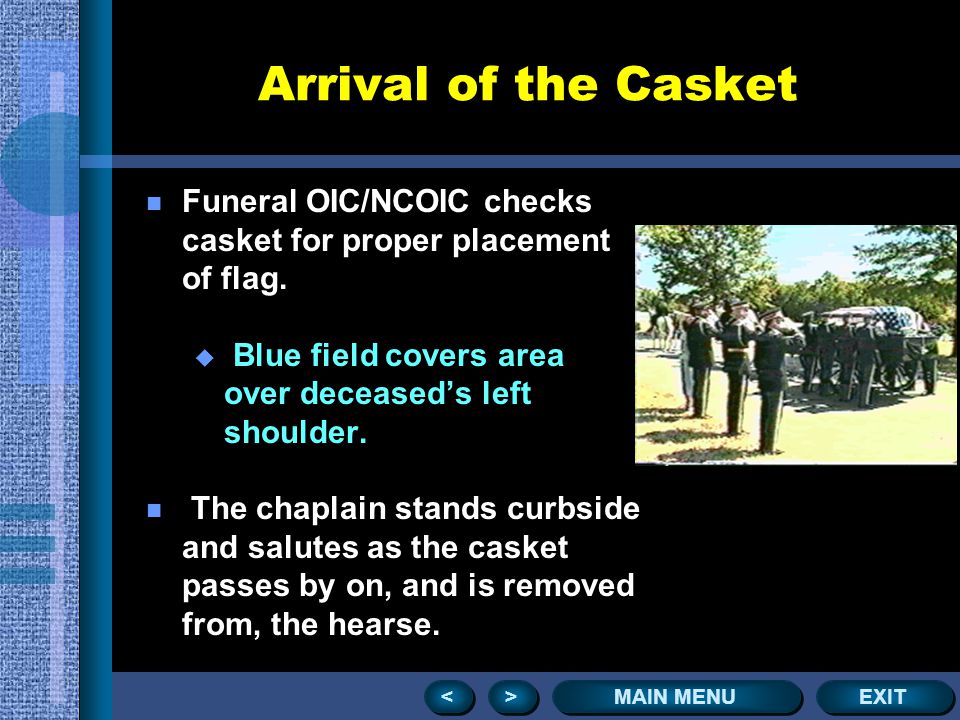 Arrival of the Casket

Funeral OIC/NCOIC checks casket for proper placement of flag.

Blue field covers area over deceased's left shoulder.

The chaplain stands curbside and salutes as the casket passes by on, and is removed from, the hearse.

<

>

MAIN MENU

EXIT